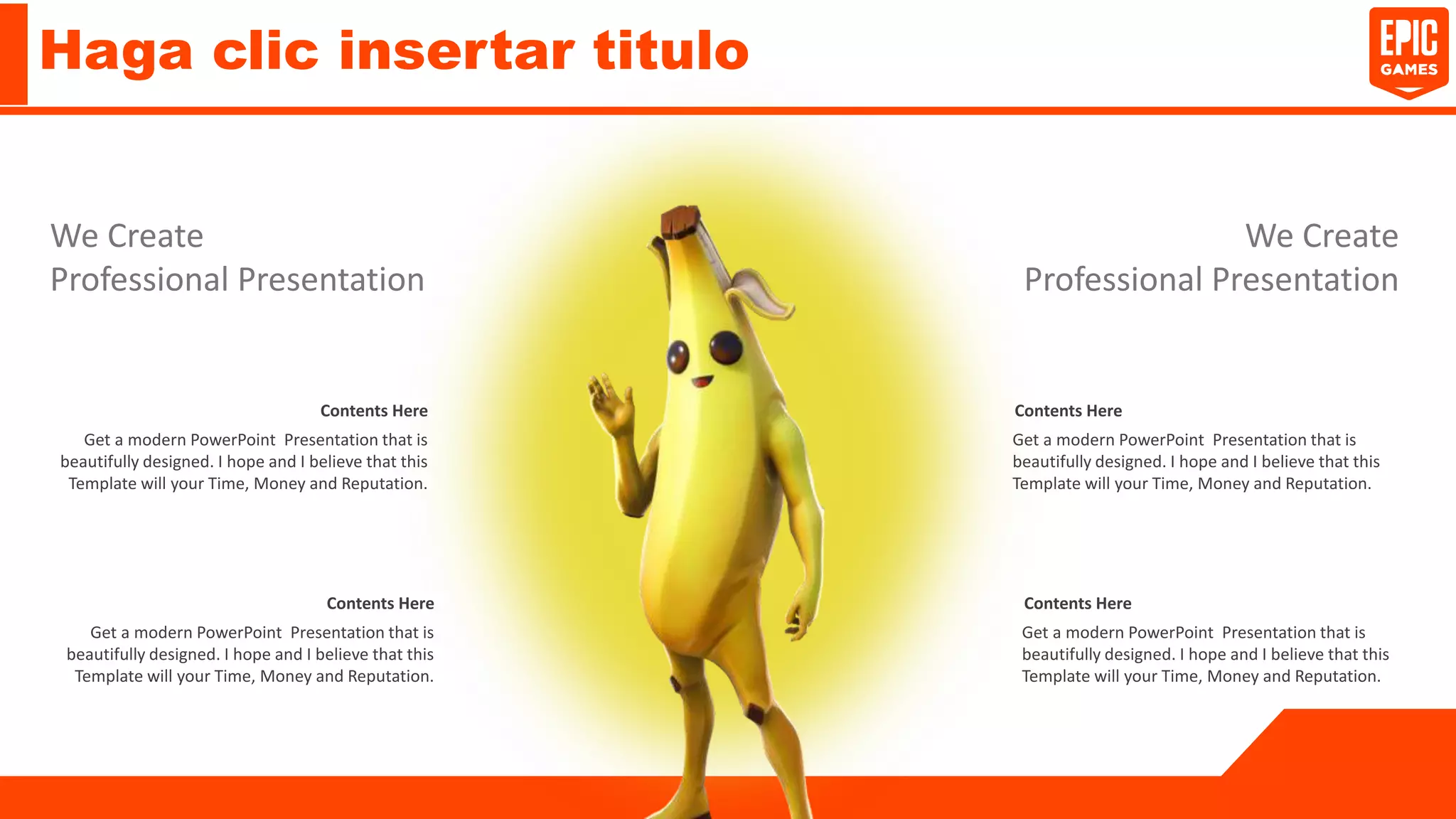 Haga clic insertar titulo

EPIC GAMES

We Create
Professional Presentation

Contents Here

Get a modern PowerPoint  Presentation that is beautifully designed. I hope and I believe that this Template will your Time, Money and Reputation.

Contents Here

Get a modern PowerPoint  Presentation that is beautifully designed. I hope and I believe that this Template will your Time, Money and Reputation.

We Create
Professional Presentation

Contents Here

Get a modern PowerPoint  Presentation that is beautifully designed. I hope and I believe that this Template will your Time, Money and Reputation.

Contents Here

Get a modern PowerPoint  Presentation that is beautifully designed. I hope and I believe that this Template will your Time, Money and Reputation.